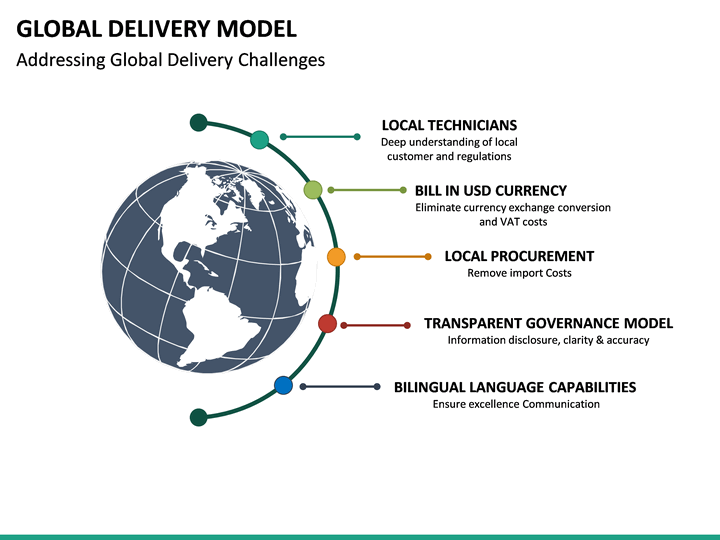 GLOBAL DELIVERY MODEL
Addressing Global Delivery Challenges

LOCAL TECHNICIANS
Deep understanding of local customer and regulations

BILL IN USD CURRENCY
Eliminate currency exchange conversion and VAT costs

LOCAL PROCUREMENT
Remove import Costs

TRANSPARENT GOVERNANCE MODEL
Information disclosure, clarity & accuracy

BILINGUAL LANGUAGE CAPABILITIES
Ensure excellence Communication